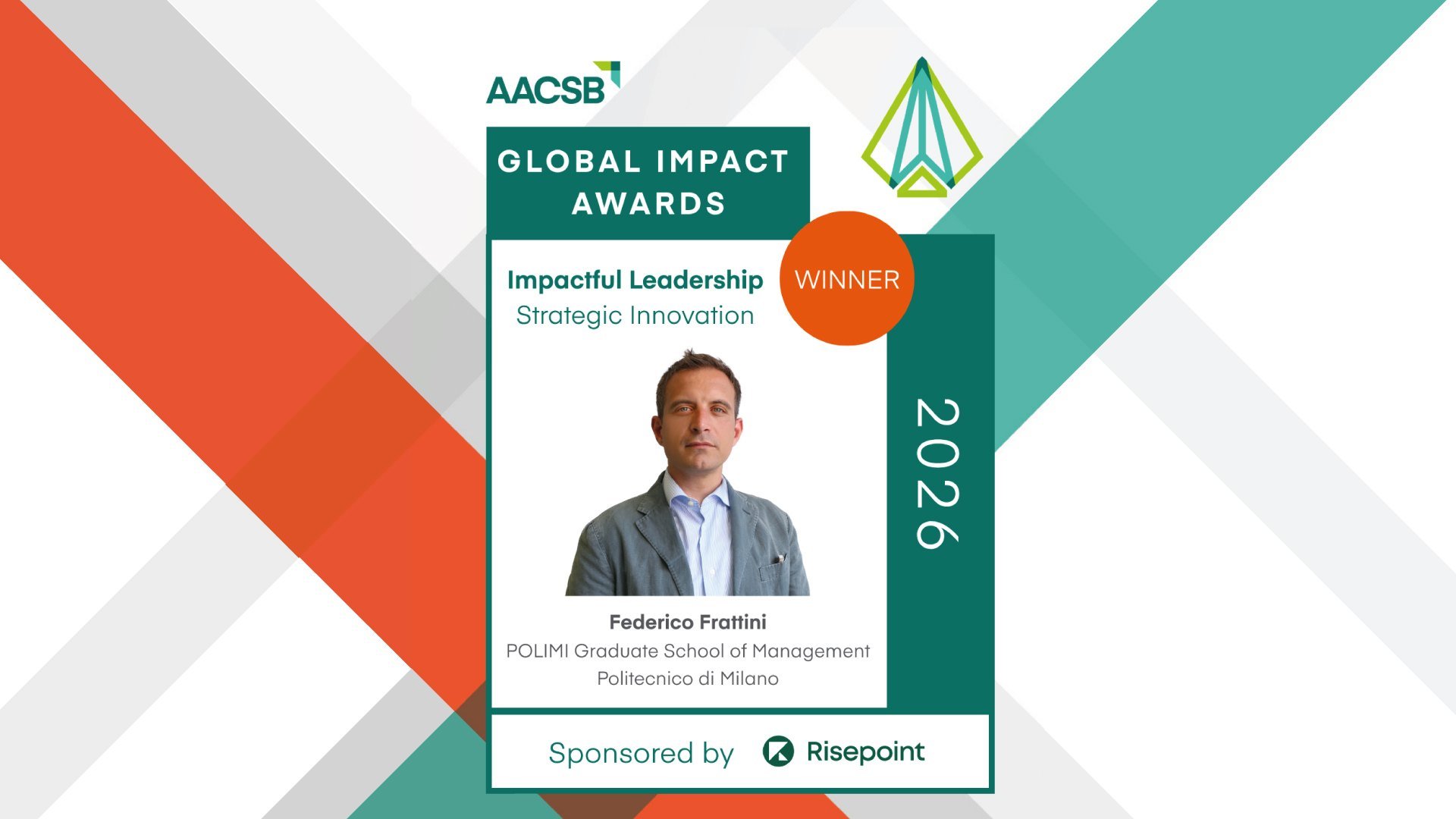 AACSB

GLOBAL IMPACT AWARDS

Impactful Leadership
Strategic Innovation

WINNER

2026

Federico Frattini
POLIMI Graduate School of Management
Politecnico di Milano

Sponsored by Risepoint